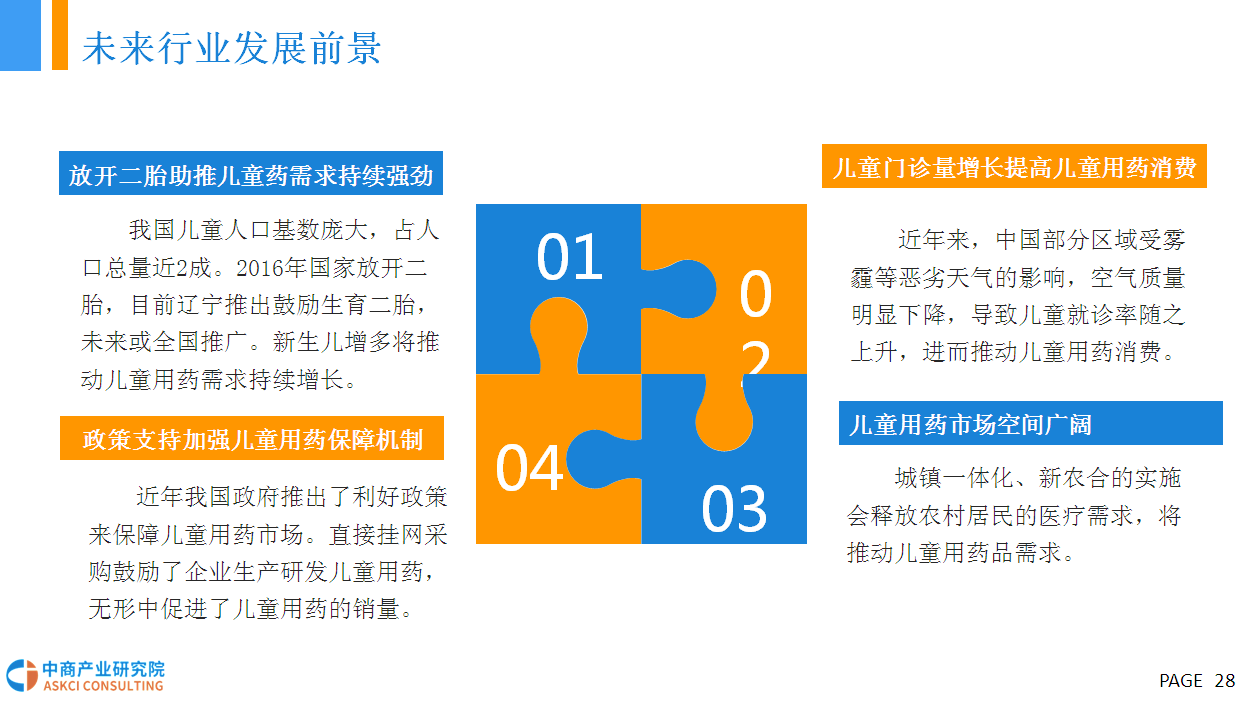 未来行业发展前景

放开二胎助推儿童药需求持续强劲

我国儿童人口基数庞大，占人口总量近2成。2016年国家放开二胎，目前辽宁推出鼓励生育二胎，未来或全国推广。新生儿增多将推动儿童用药需求持续增长。

政策支持加强儿童用药保障机制

近年我国政府推出了利好政策来保障儿童用药市场。直接挂网采购鼓励了企业生产研发儿童用药，无形中促进了儿童用药的销量。

01

02

04

03

儿童门诊量增长提高儿童用药消费

近年来，中国部分区域受雾霾等恶劣天气的影响，空气质量明显下降，导致儿童就诊率随之上升，进而推动儿童用药消费。

儿童用药市场空间广阔

城镇一体化、新农合的实施会释放农村居民的医疗需求，将推动儿童用药品需求。

中商产业研究院
ASKCI CONSULTING

PAGE 28